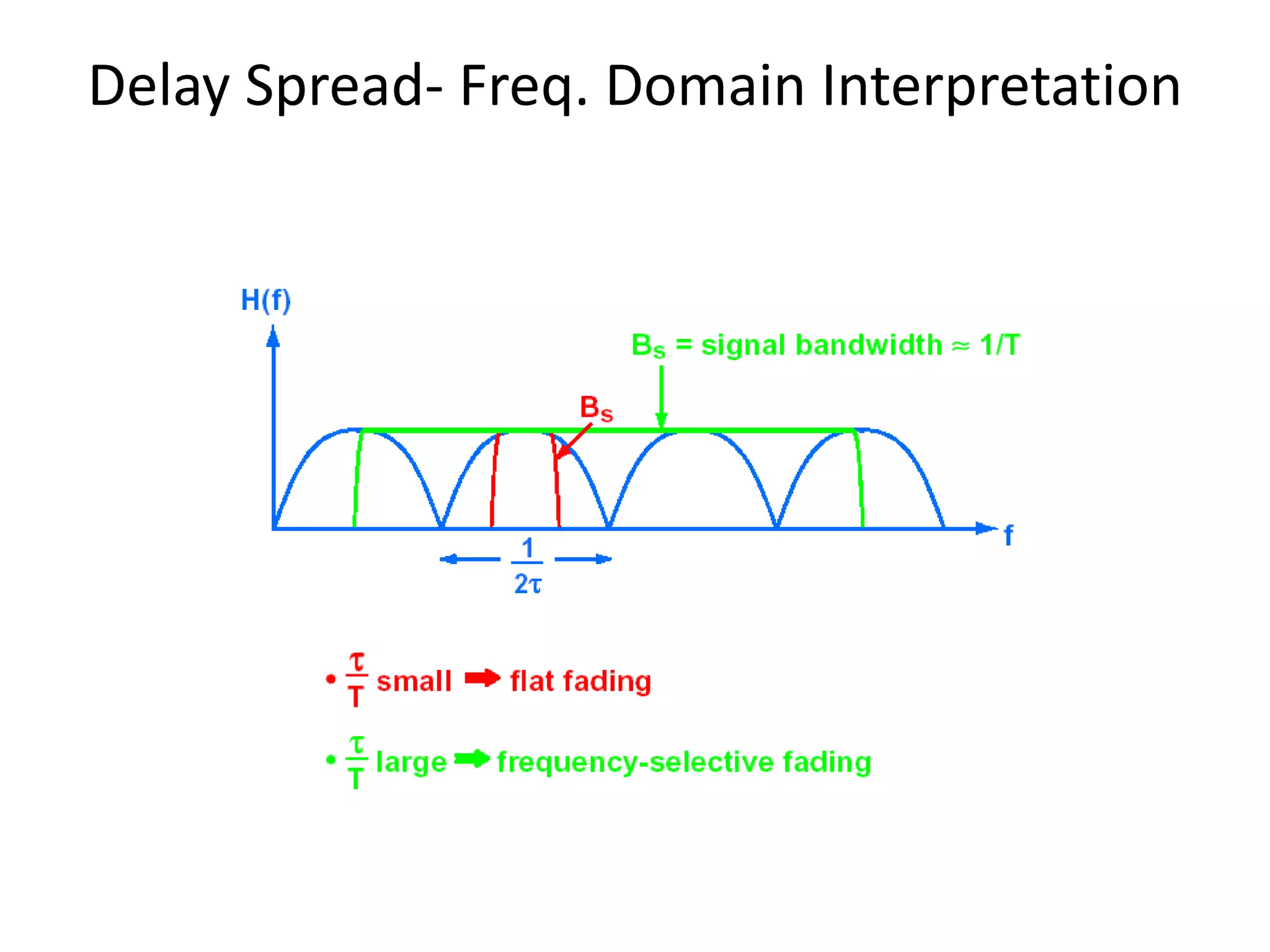 Delay Spread- Freq. Domain Interpretation

H(f)

$B_S$ = signal bandwidth $\approx$ 1/T

$B_S$

f

$\frac{1}{2\tau}$

• $\frac{\tau}{T}$ small ➡ flat fading

• $\frac{\tau}{T}$ large ➡ frequency-selective fading